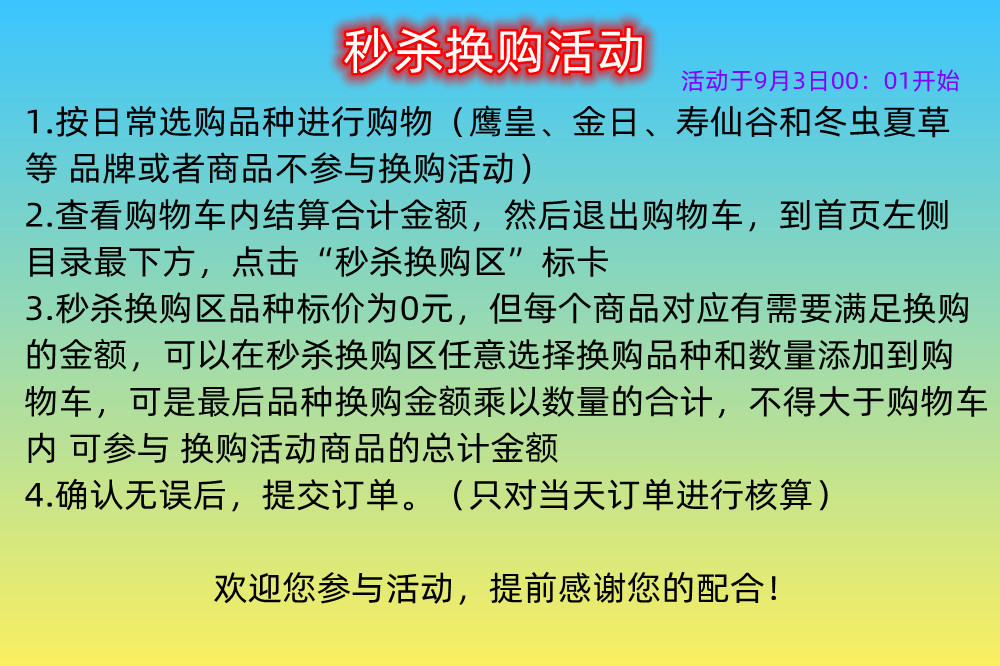 秒杀换购活动

活动于9月3日00：01开始

1.按日常选购品种进行购物（鹰皇、金日、寿仙谷和冬虫夏草等 品牌或者商品不参与换购活动）
2.查看购物车内结算合计金额，然后退出购物车，到首页左侧目录最下方，点击“秒杀换购区”标卡
3.秒杀换购区品种标价为0元，但每个商品对应有需要满足换购的金额，可以在秒杀换购区任意选择换购品种和数量添加到购物车，可是最后品种换购金额乘以数量的合计，不得大于购物车内 可参与 换购活动商品的总计金额
4.确认无误后，提交订单。（只对当天订单进行核算）

欢迎您参与活动，提前感谢您的配合！